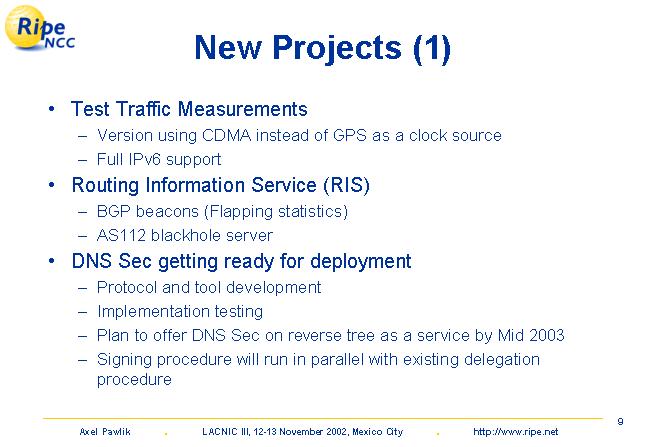 Ripe NCC

New Projects (1)

• Test Traffic Measurements
– Version using CDMA instead of GPS as a clock source
– Full IPv6 support
• Routing Information Service (RIS)
– BGP beacons (Flapping statistics)
– AS112 blackhole server
• DNS Sec getting ready for deployment
– Protocol and tool development
– Implementation testing
– Plan to offer DNS Sec on reverse tree as a service by Mid 2003
– Signing procedure will run in parallel with existing delegation procedure

9

Axel Pawlik . LACNIC III, 12-13 November 2002, Mexico City . http://www.ripe.net